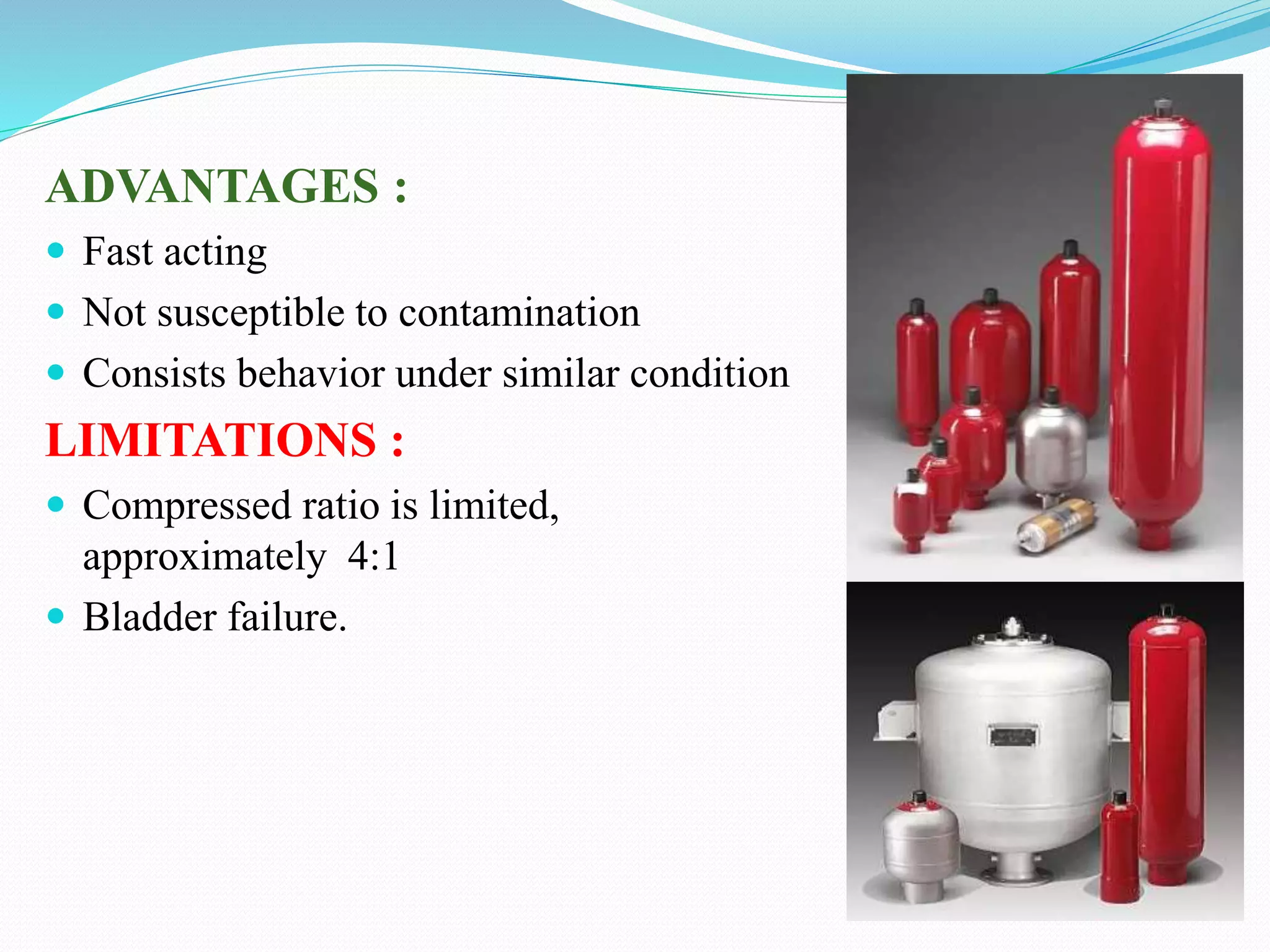 ADVANTAGES :

- Fast acting
- Not susceptible to contamination
- Consists behavior under similar condition

LIMITATIONS :

- Compressed ratio is limited, approximately 4:1
- Bladder failure.